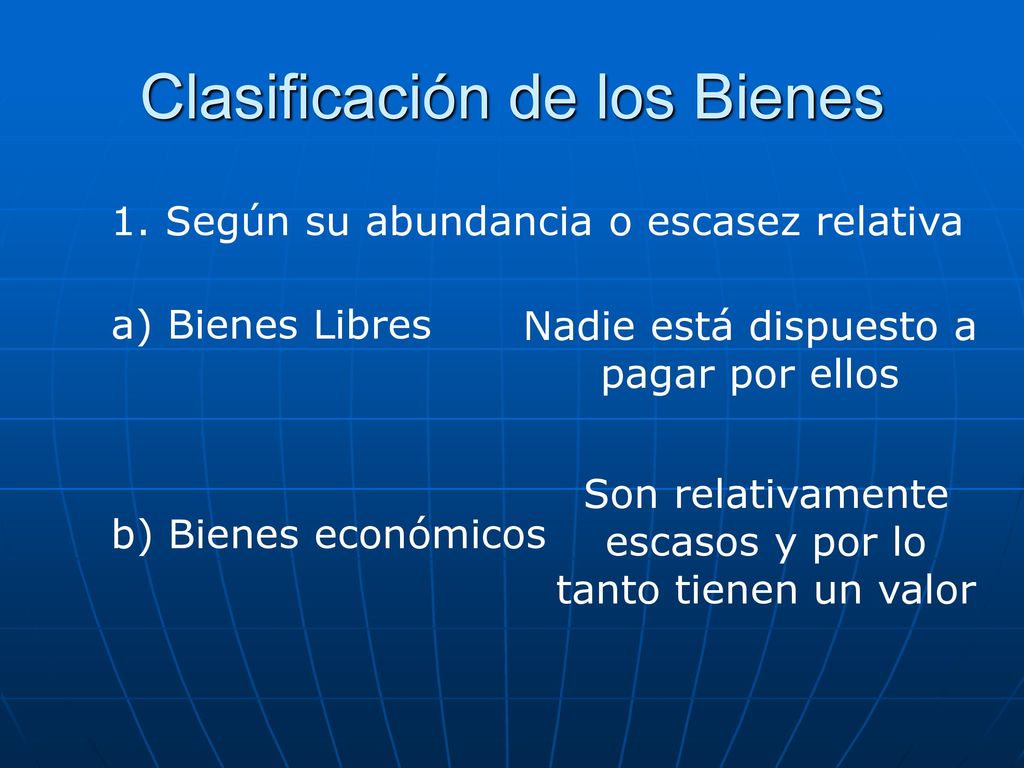 Clasificación de los Bienes

1. Según su abundancia o escasez relativa

a) Bienes Libres

Nadie está dispuesto a pagar por ellos

b) Bienes económicos

Son relativamente escasos y por lo tanto tienen un valor